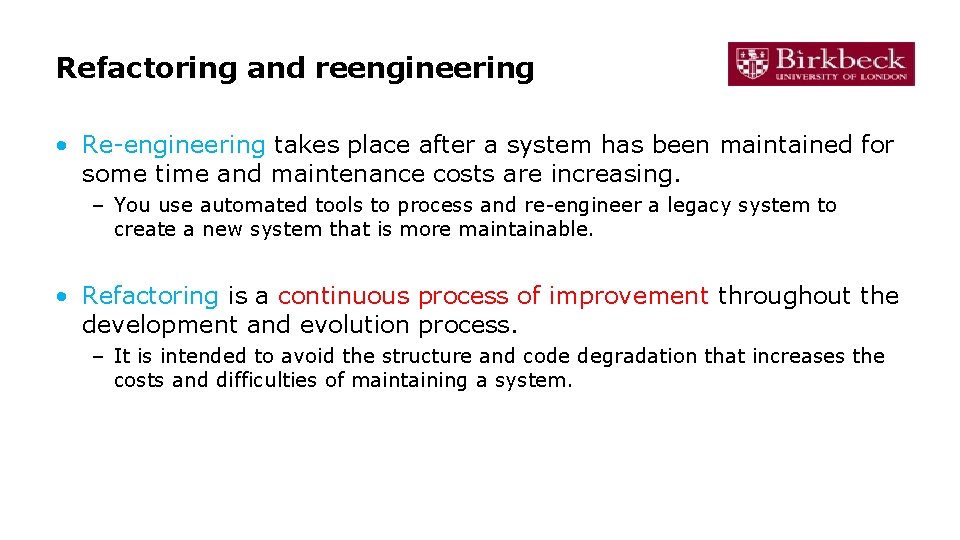 Refactoring and reengineering

Birkbeck
UNIVERSITY OF LONDON

• Re-engineering takes place after a system has been maintained for some time and maintenance costs are increasing.
– You use automated tools to process and re-engineer a legacy system to create a new system that is more maintainable.

• Refactoring is a continuous process of improvement throughout the development and evolution process.
– It is intended to avoid the structure and code degradation that increases the costs and difficulties of maintaining a system.